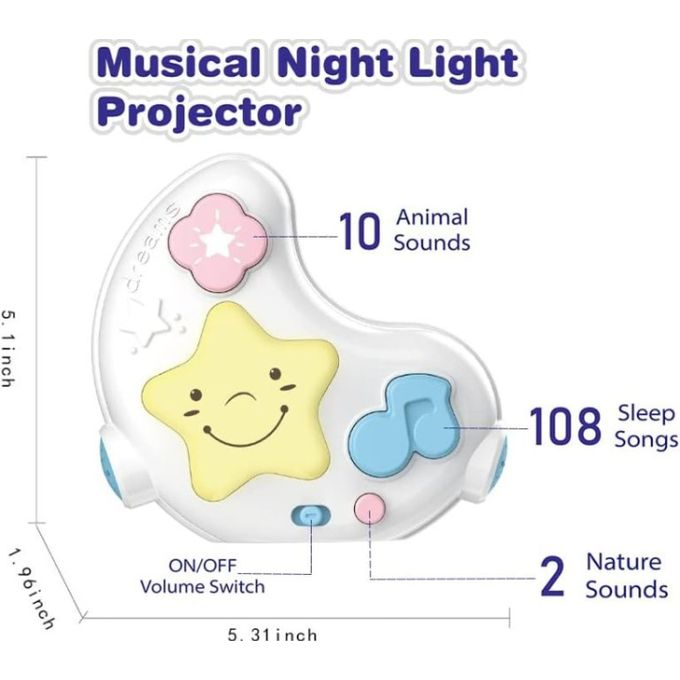 Musical Night Light Projector

5.1inch

dreams

10 Animal Sounds

108 Sleep Songs

ON/OFF Volume Switch

2 Nature Sounds

1.96inch

5.31inch